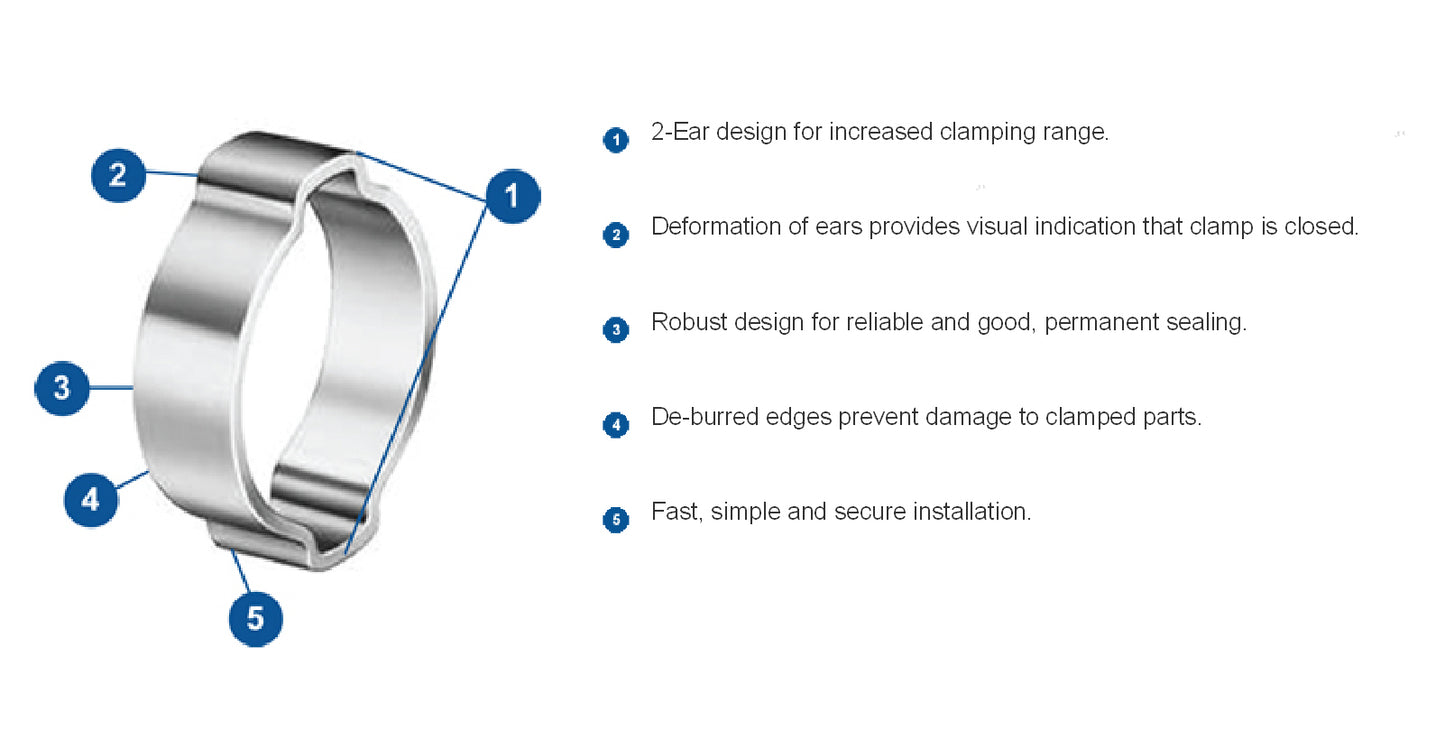 2

1

3

4

5

1 2-Ear design for increased clamping range.

2 Deformation of ears provides visual indication that clamp is closed.

3 Robust design for reliable and good, permanent sealing.

4 De-burred edges prevent damage to clamped parts.

5 Fast, simple and secure installation.